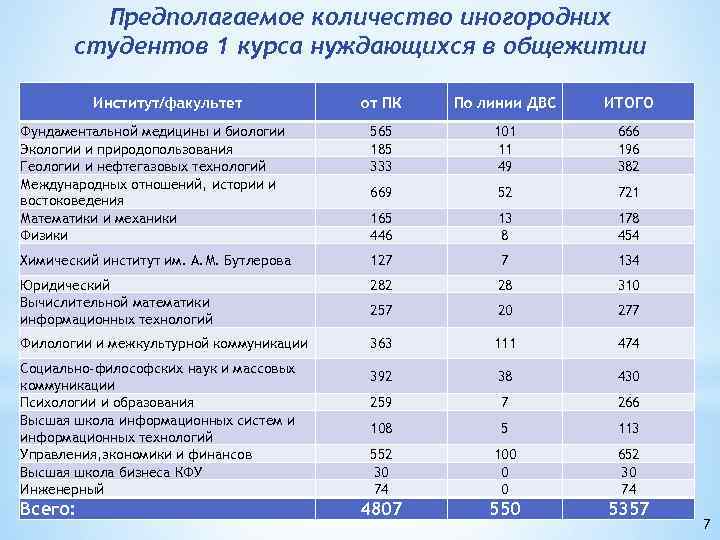 Предполагаемое количество иногородних студентов 1 курса нуждающихся в общежитии

| Институт/факультет | от ПК | По линии ДВС | ИТОГО |
|---|---|---|---|
| Фундаментальной медицины и биологии | 565 | 101 | 666 |
| Экологии и природопользования | 185 | 11 | 196 |
| Геологии и нефтегазовых технологий | 333 | 49 | 382 |
| Международных отношений, истории и востоковедения | 669 | 52 | 721 |
| Математики и механики | 165 | 13 | 178 |
| Физики | 446 | 8 | 454 |
| Химический институт им. А.М. Бутлерова | 127 | 7 | 134 |
| Юридический | 282 | 28 | 310 |
| Вычислительной математики информационных технологий | 257 | 20 | 277 |
| Филологии и межкультурной коммуникации | 363 | 111 | 474 |
| Социально-философских наук и массовых коммуникации | 392 | 38 | 430 |
| Психологии и образования | 259 | 7 | 266 |
| Высшая школа информационных систем и информационных технологий | 108 | 5 | 113 |
| Управления,экономики и финансов | 552 | 100 | 652 |
| Высшая школа бизнеса КФУ | 30 | 0 | 30 |
| Инженерный | 74 | 0 | 74 |
| Всего: | 4807 | 550 | 5357 |

7